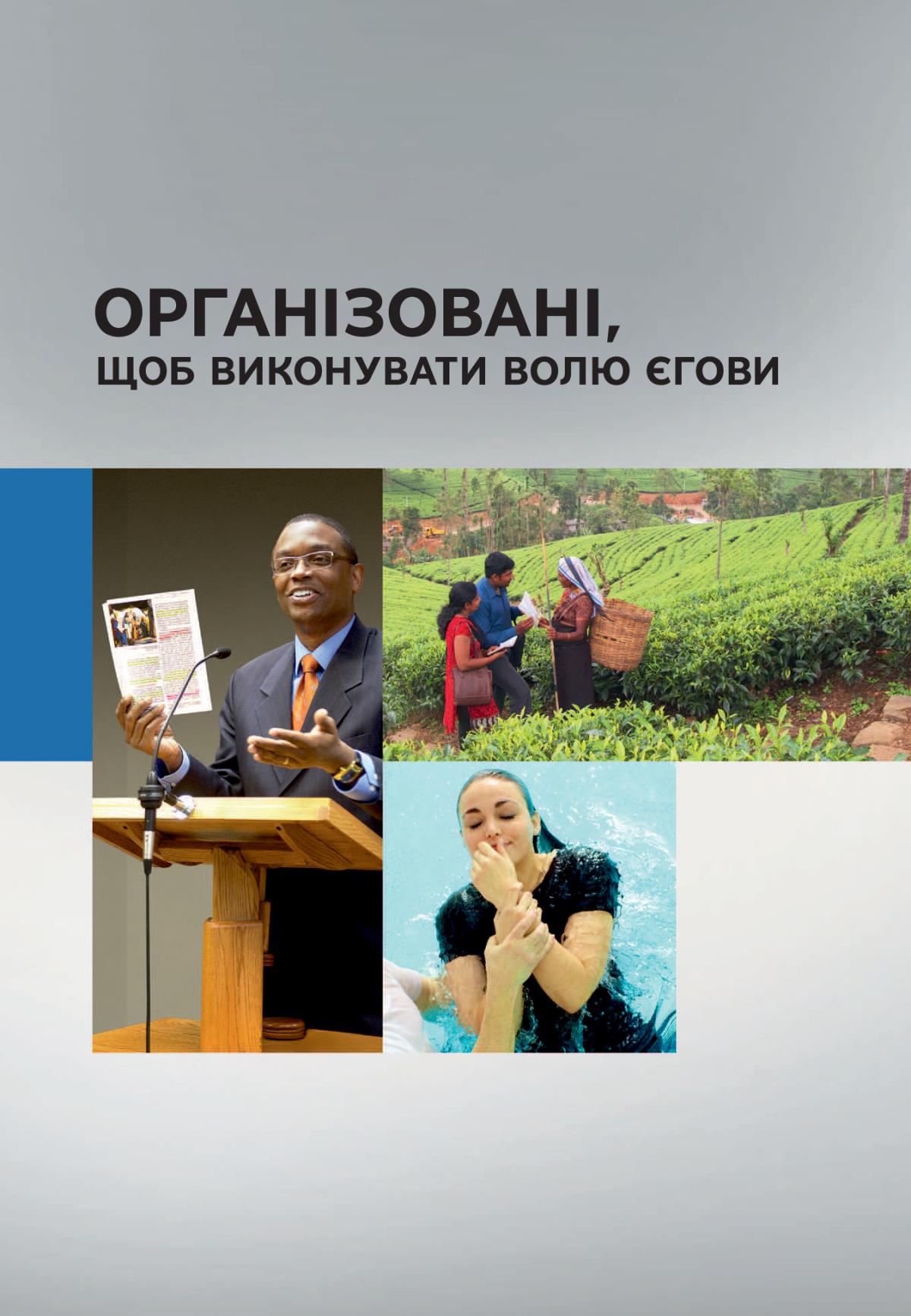 ОРГАНІЗОВАНІ,
ЩОБ ВИКОНУВАТИ ВОЛЮ ЄГОВИ